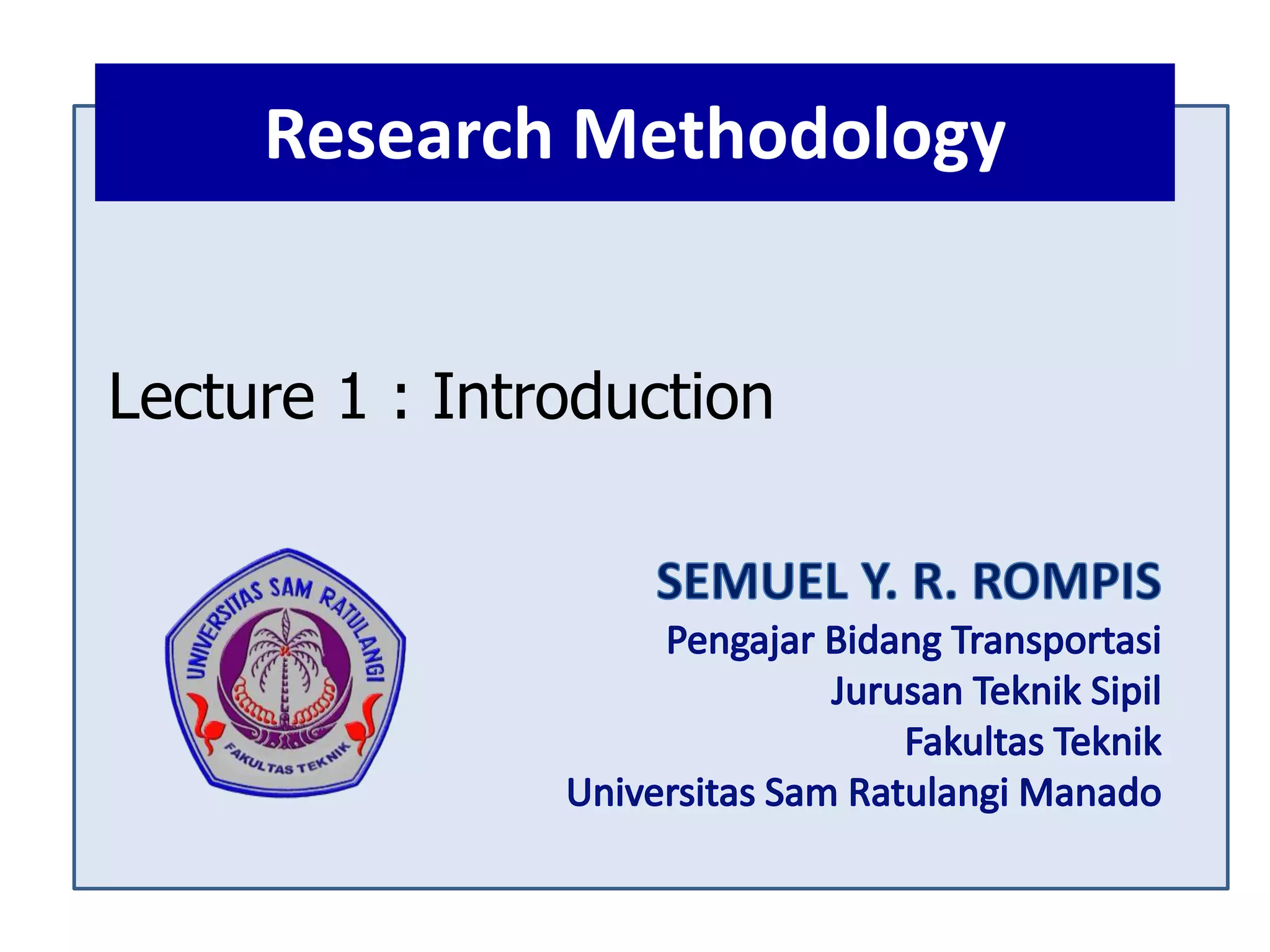 Research Methodology

Lecture 1 : Introduction

UNIVERSITAS SAM RATULANGI
FAKULTAS TEKNIK

SEMUEL Y. R. ROMPIS
Pengajar Bidang Transportasi
Jurusan Teknik Sipil
Fakultas Teknik
Universitas Sam Ratulangi Manado